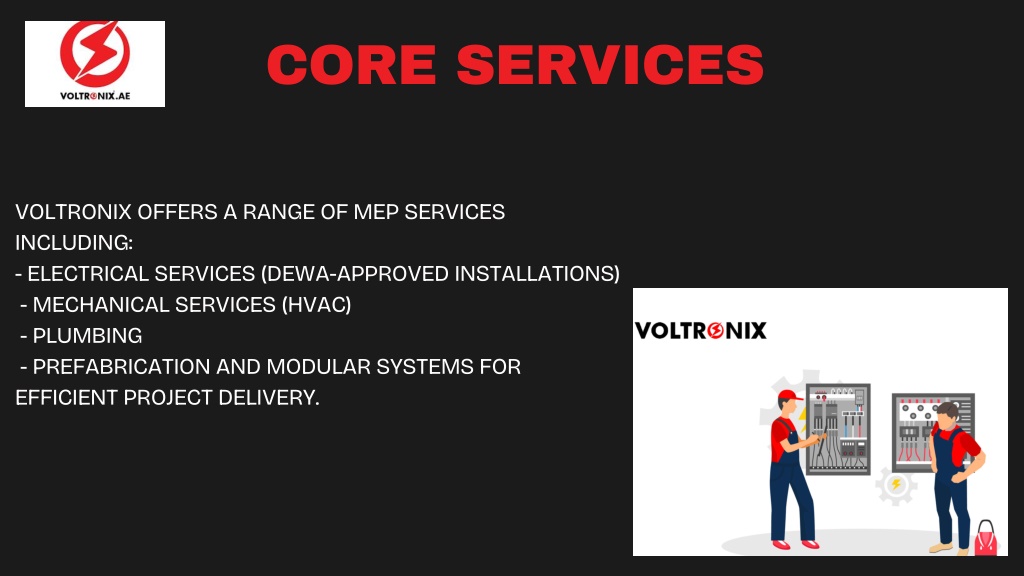 VOLTRONIX.AE

CORE SERVICES

VOLTRONIX OFFERS A RANGE OF MEP SERVICES INCLUDING:
- ELECTRICAL SERVICES (DEWA-APPROVED INSTALLATIONS)
- MECHANICAL SERVICES (HVAC)
- PLUMBING
- PREFABRICATION AND MODULAR SYSTEMS FOR EFFICIENT PROJECT DELIVERY.

VOLTRONIX